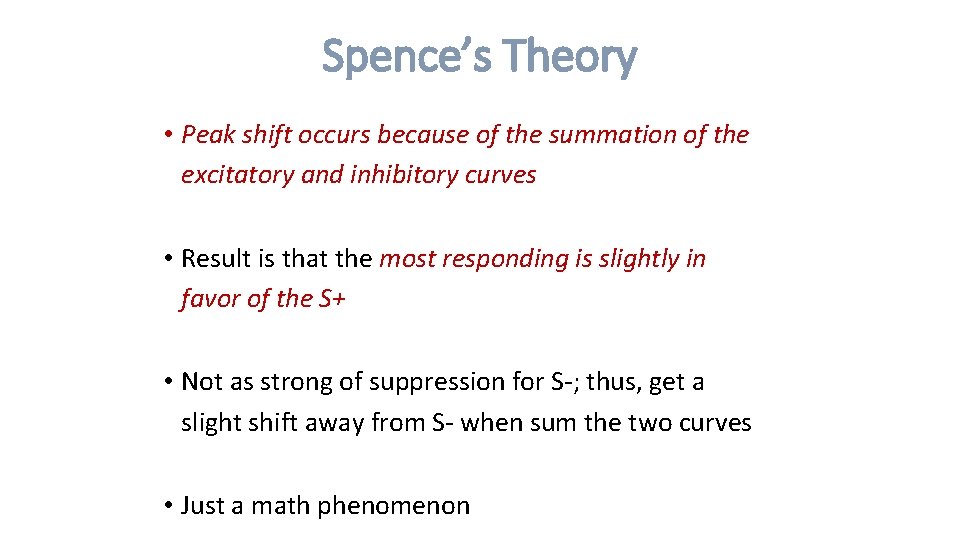 Spence's Theory

• Peak shift occurs because of the summation of the excitatory and inhibitory curves

• Result is that the most responding is slightly in favor of the S+

• Not as strong of suppression for S-; thus, get a slight shift away from S- when sum the two curves

• Just a math phenomenon